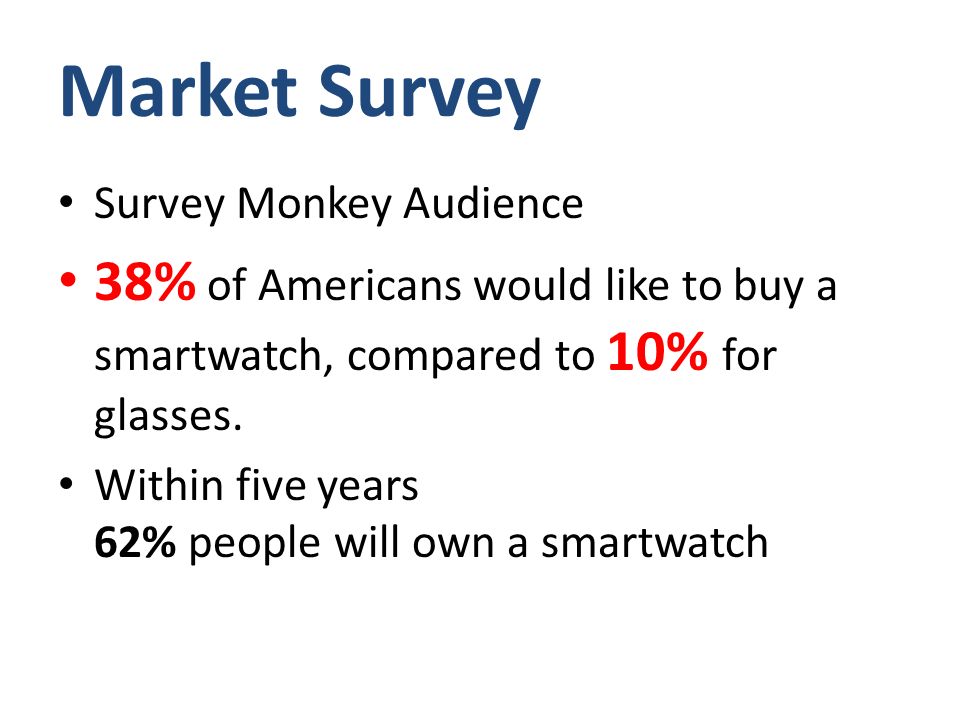 Market Survey

• Survey Monkey Audience
• 38% of Americans would like to buy a smartwatch, compared to 10% for glasses.
• Within five years
62% people will own a smartwatch